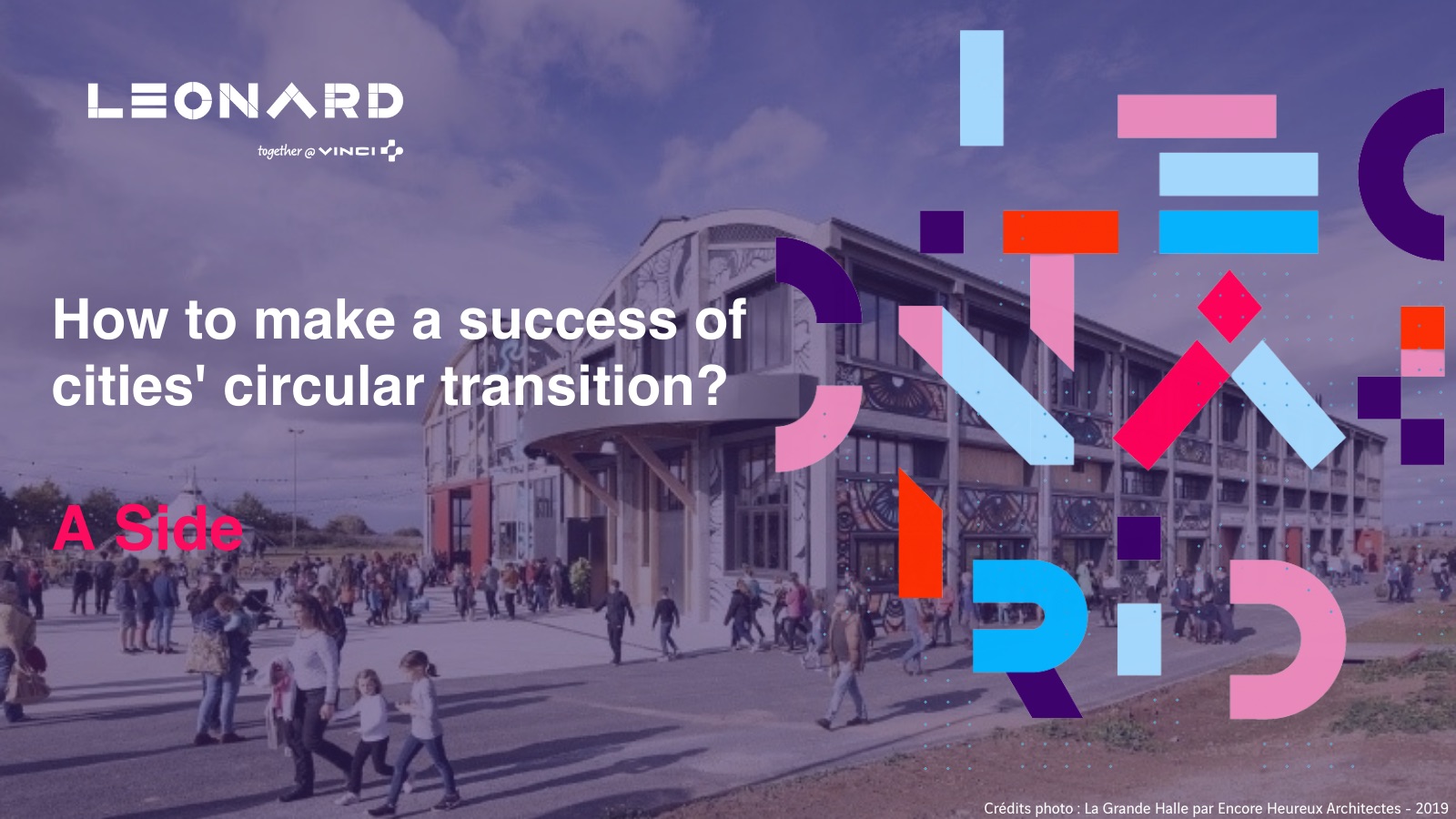 LEONARD

together @ VINCI

How to make a success of cities' circular transition?

A Side

Crédits photo : La Grande Halle par Encore Heureux Architectes - 2019